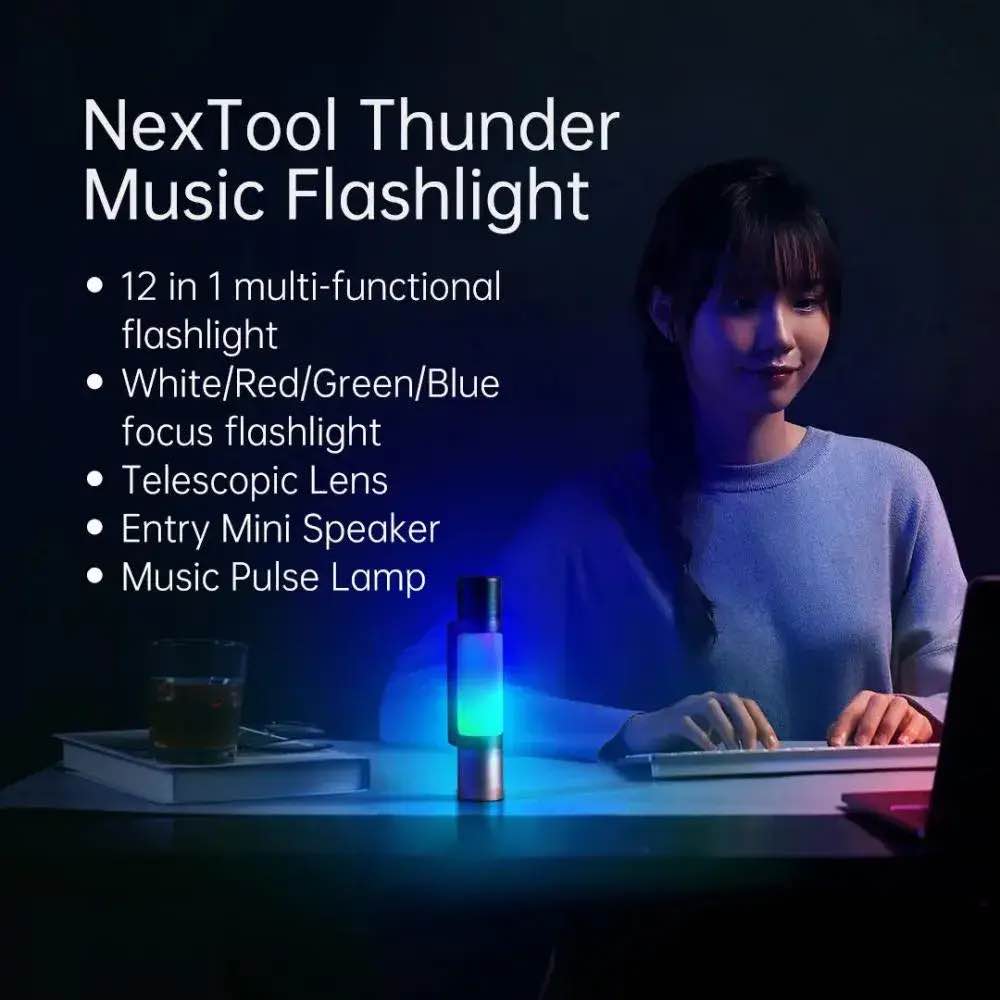 NexTool Thunder Music Flashlight

• 12 in 1 multi-functional flashlight
• White/Red/Green/Blue focus flashlight
• Telescopic Lens
• Entry Mini Speaker
• Music Pulse Lamp